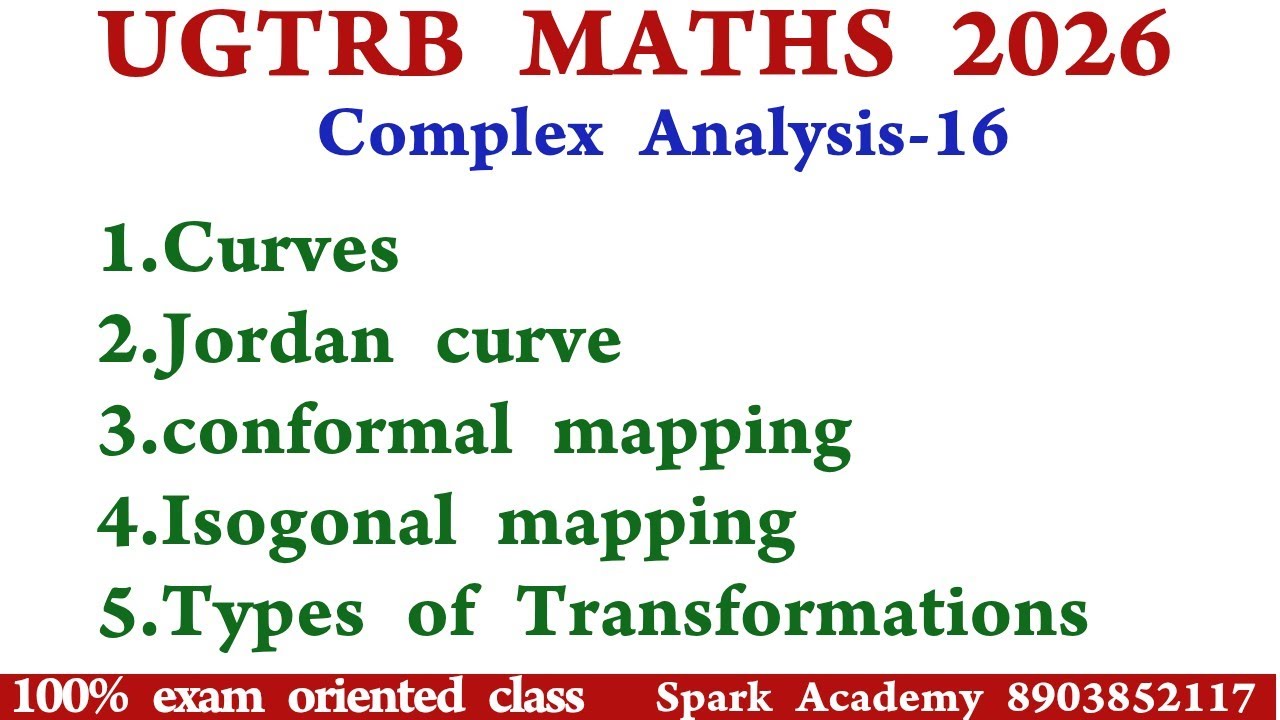 UGTRB MATHS 2026

Complex Analysis-16

1.Curves

2.Jordan curve

3.conformal mapping

4.Isogonal mapping

5.Types of Transformations

100% exam oriented class Spark Academy 8903852117